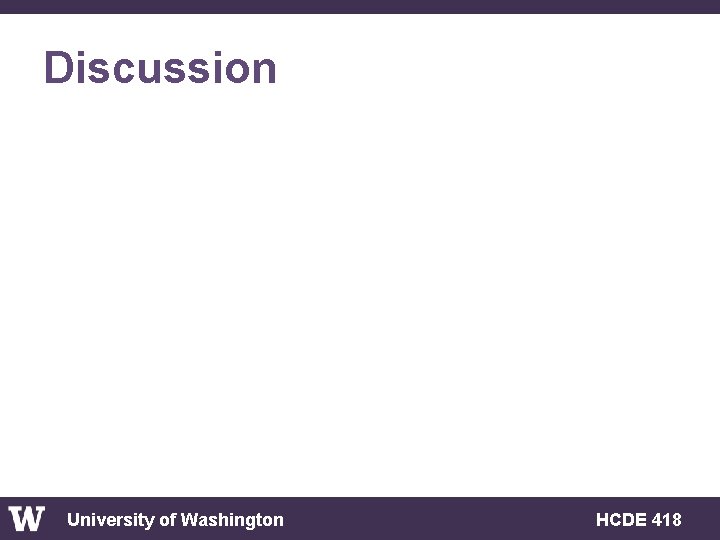 Discussion

W University of Washington HCDE 418